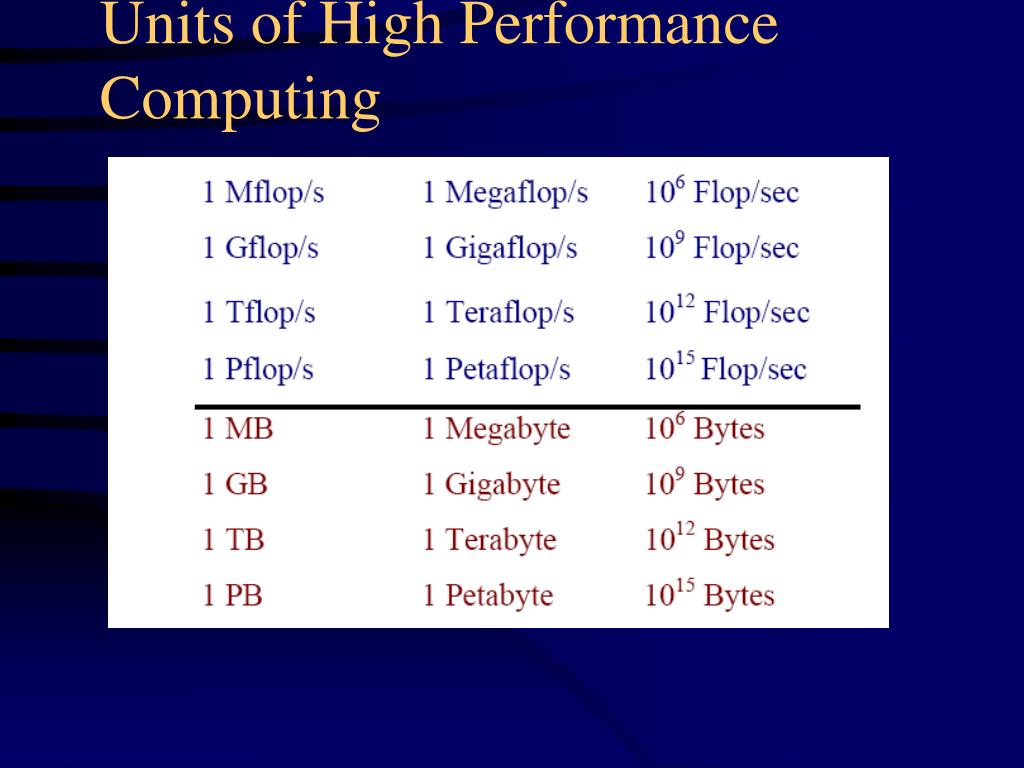 Units of High Performance Computing

| | | |
|---|---|---|
| 1 Mflop/s | 1 Megaflop/s | $10^6$ Flop/sec |
| 1 Gflop/s | 1 Gigaflop/s | $10^9$ Flop/sec |
| 1 Tflop/s | 1 Teraflop/s | $10^{12}$ Flop/sec |
| 1 Pflop/s | 1 Petaflop/s | $10^{15}$ Flop/sec |
| 1 MB | 1 Megabyte | $10^6$ Bytes |
| 1 GB | 1 Gigabyte | $10^9$ Bytes |
| 1 TB | 1 Terabyte | $10^{12}$ Bytes |
| 1 PB | 1 Petabyte | $10^{15}$ Bytes |